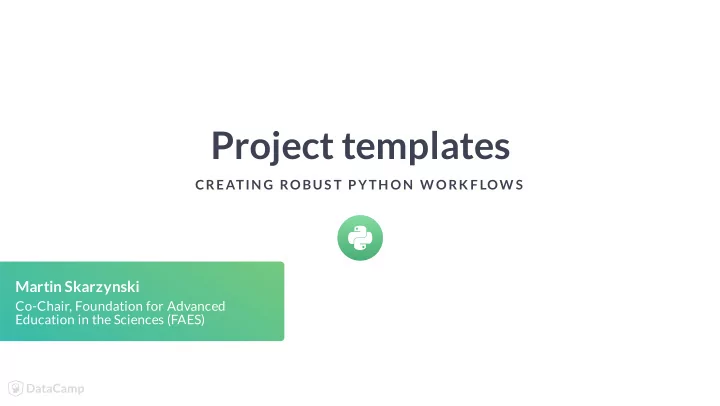 Project templates

CREATING ROBUST PYTHON WORKFLOWS

Martin Skarzynski
Co-Chair, Foundation for Advanced Education in the Sciences (FAES)

DataCamp